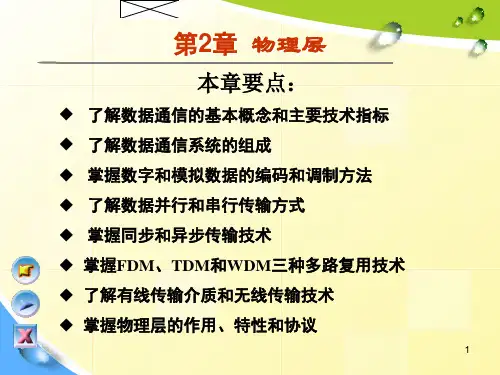 第2章 物理层

本章要点：

◆ 了解数据通信的基本概念和主要技术指标

◆ 了解数据通信系统的组成

◆ 掌握数字和模拟数据的编码和调制方法

◆ 了解数据并行和串行传输方式

◆ 掌握同步和异步传输技术

◆ 掌握FDM、TDM和WDM三种多路复用技术

◆ 了解有线传输介质和无线传输技术

◆ 掌握物理层的作用、特性和协议

1